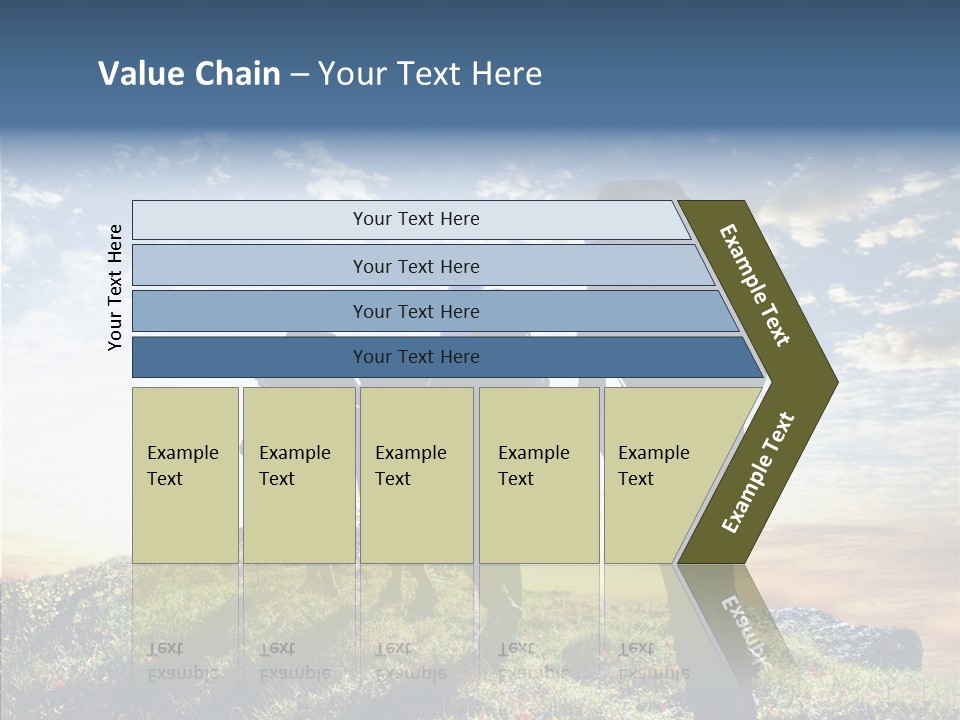 Value Chain – Your Text Here

Your Text Here

Your Text Here

Your Text Here

Your Text Here

Your Text Here

Example Text

Example Text

Example Text

Example Text

Example Text

Example Text

Example Text